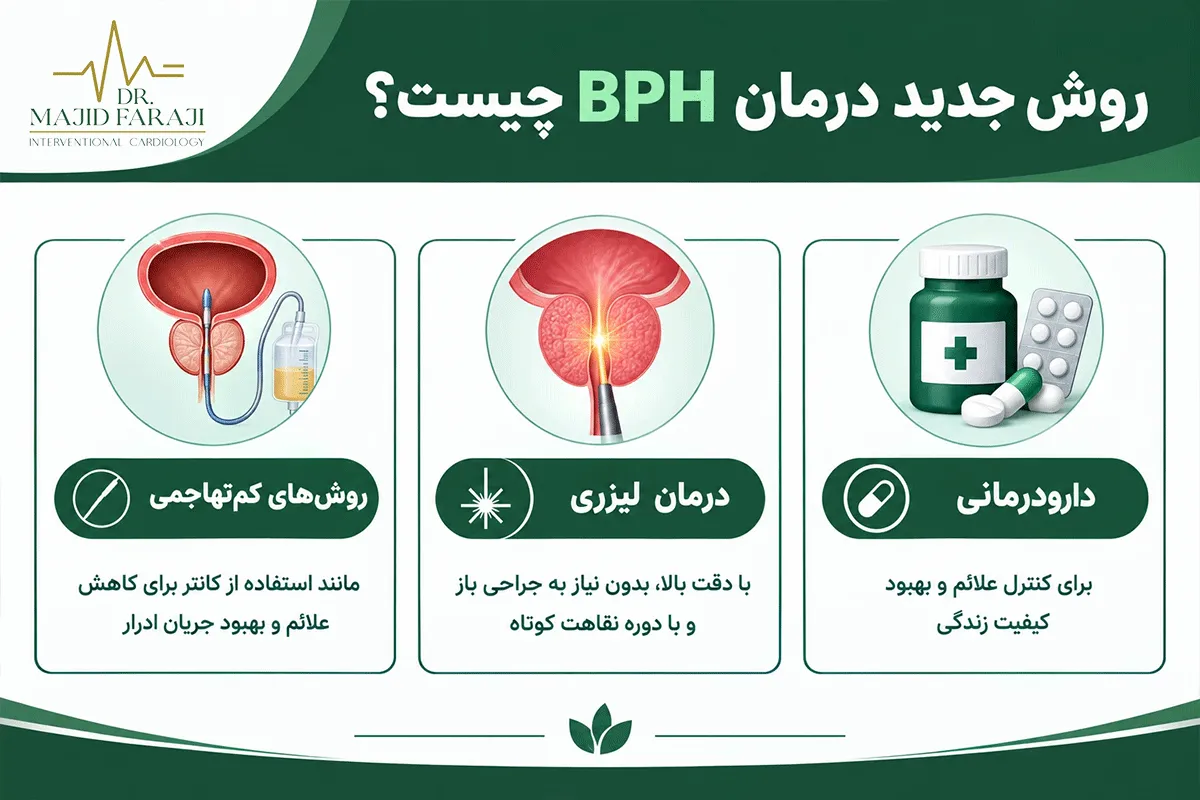 DR.
MAJID FARAJI
INTERVENTIONAL CARDIOLOGY

روش جدید درمان BPH چیست؟

دارودرمانی

برای کنترل علائم و بهبود کیفیت زندگی

درمان لیزری

با دقت بالا، بدون نیاز به جراحی باز و با دوره نقاهت کوتاه

روش‌های کم‌تهاجمی

مانند استفاده از کانتر برای کاهش علائم و بهبود جریان ادرار